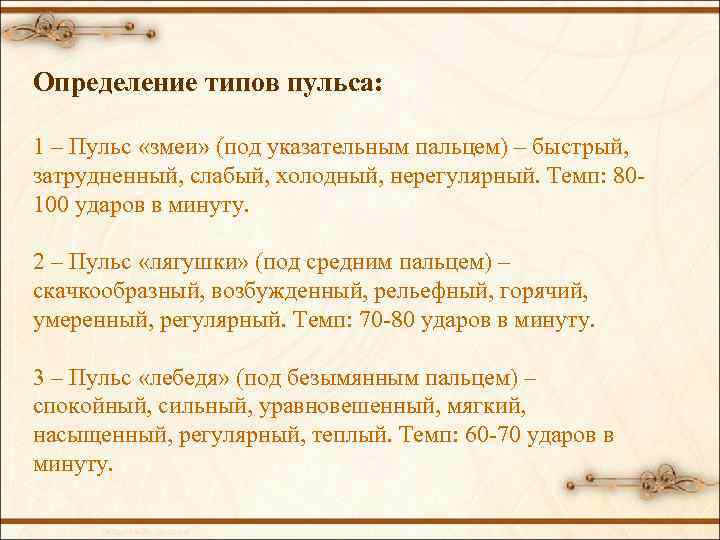 Определение типов пульса:

1 – Пульс «змеи» (под указательным пальцем) – быстрый, затрудненный, слабый, холодный, нерегулярный. Темп: 80-100 ударов в минуту.

2 – Пульс «лягушки» (под средним пальцем) – скачкообразный, возбужденный, рельефный, горячий, умеренный, регулярный. Темп: 70-80 ударов в минуту.

3 – Пульс «лебедя» (под безымянным пальцем) – спокойный, сильный, уравновешенный, мягкий, насыщенный, регулярный, теплый. Темп: 60-70 ударов в минуту.